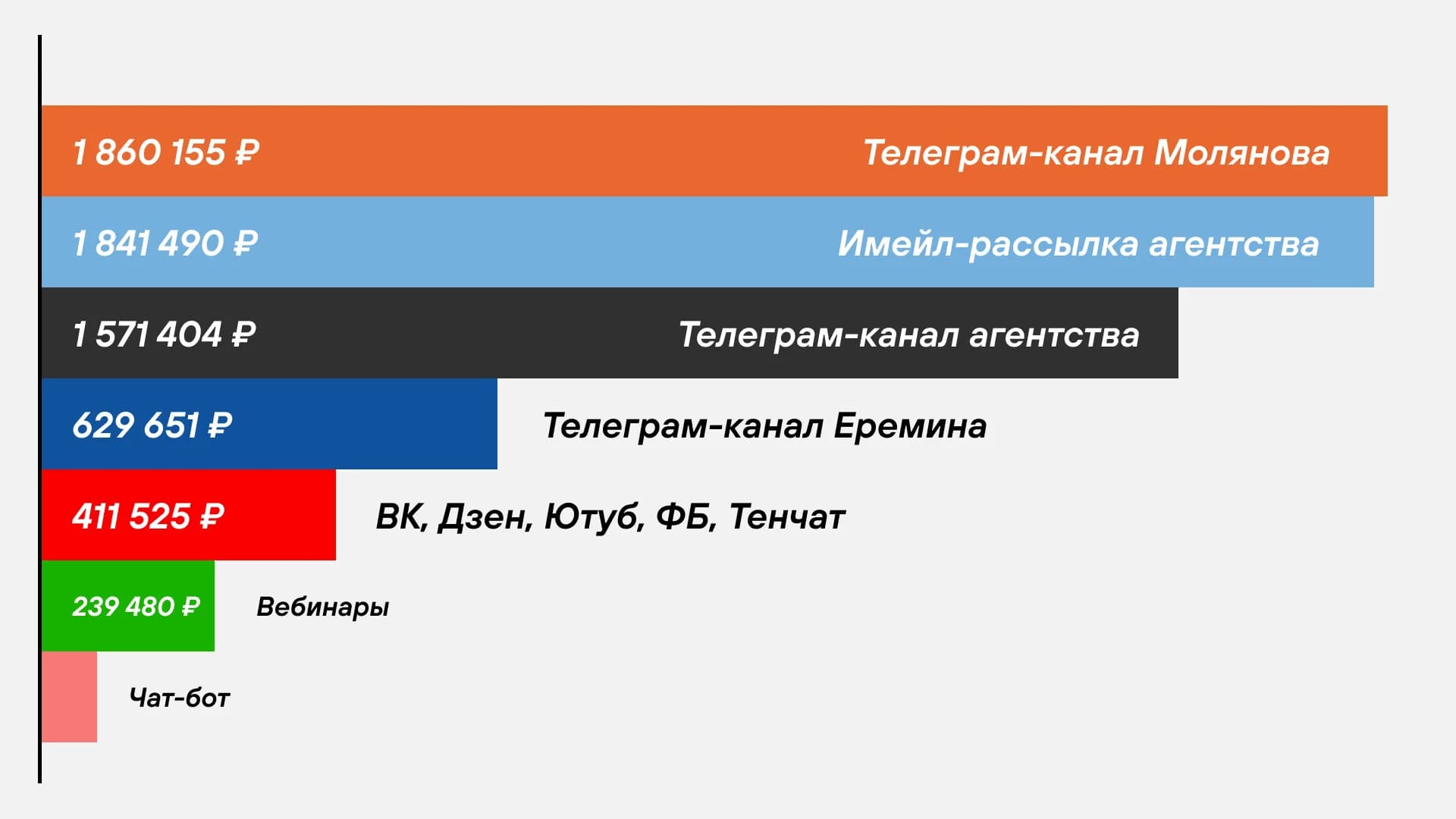 1 860 155 ₽ Телеграм-канал Молянова

1 841 490 ₽ Имейл-рассылка агентства

1 571 404 ₽ Телеграм-канал агентства

629 651 ₽ Телеграм-канал Еремина

411 525 ₽ ВК, Дзен, Ютуб, ФБ, Тенчат

239 480 ₽ Вебинары

Чат-бот